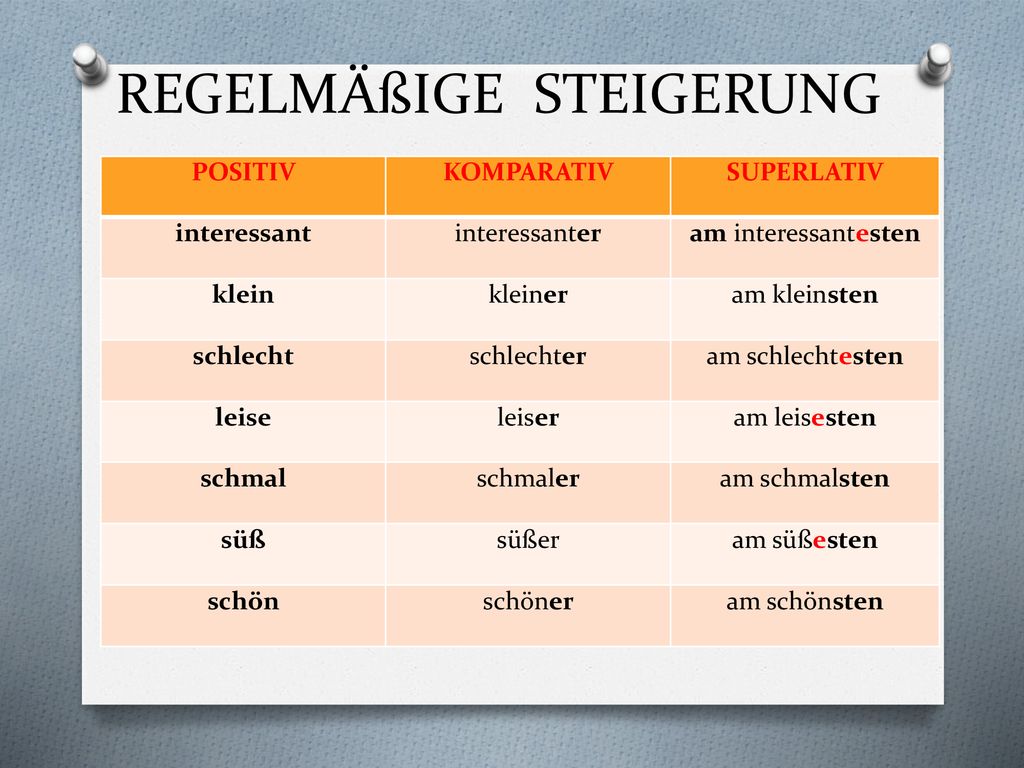 REGELMÄßIGE STEIGERUNG

| POSITIV | KOMPARATIV | SUPERLATIV |
|---|---|---|
| interessant | interessanter | am interessantesten |
| klein | kleiner | am kleinsten |
| schlecht | schlechter | am schlechtesten |
| leise | leiser | am leisesten |
| schmal | schmaler | am schmalsten |
| süß | süßer | am süßesten |
| schön | schöner | am schönsten |